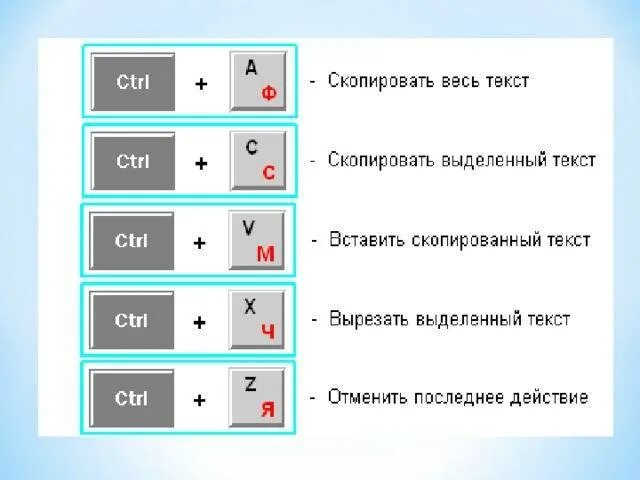 Ctrl + A Ф - Скопировать весь текст

Ctrl + C С - Скопировать выделенный текст

Ctrl + V М - Вставить скопированный текст

Ctrl + X Ч - Вырезать выделенный текст

Ctrl + Z Я - Отменить последнее действие